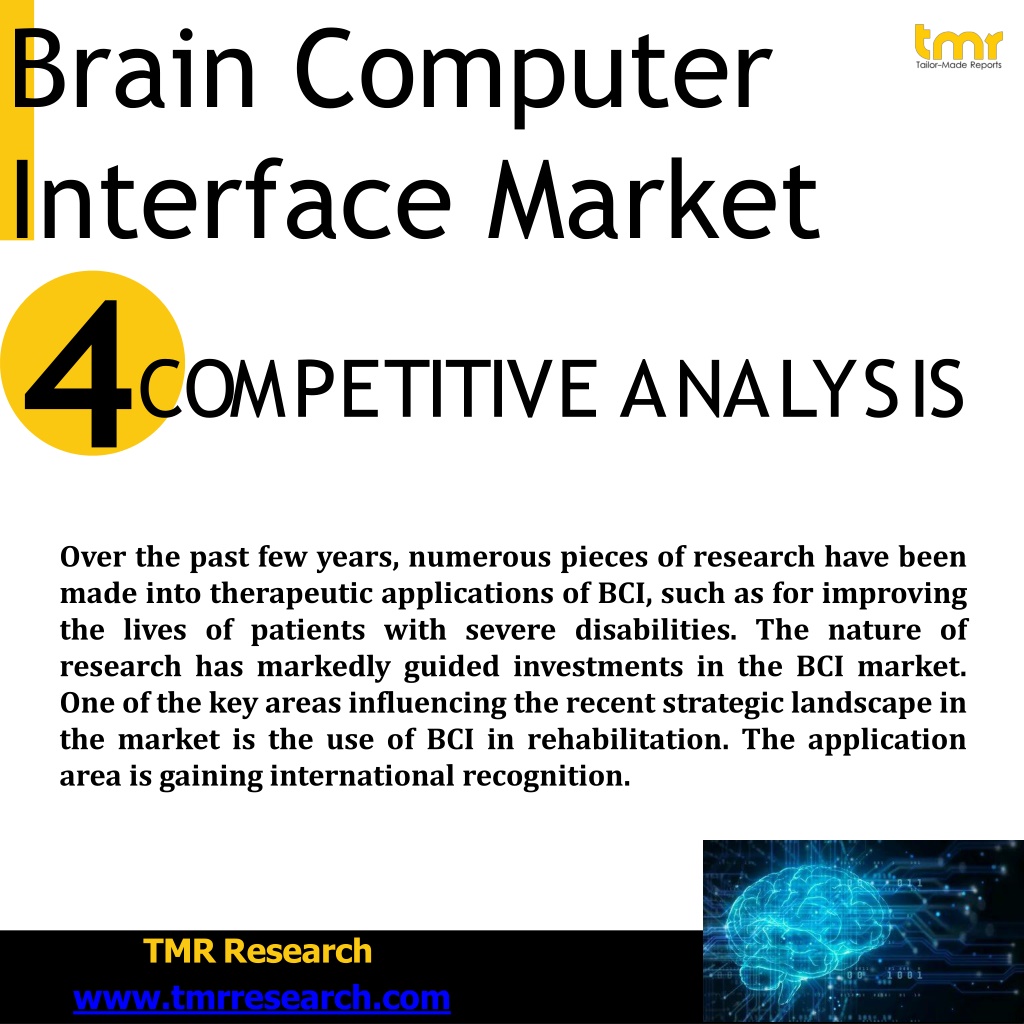 Brain Computer Interface Market

tmr
Tailor-Made Reports

4 COMPETITIVE ANALYSIS

Over the past few years, numerous pieces of research have been made into therapeutic applications of BCI, such as for improving the lives of patients with severe disabilities. The nature of research has markedly guided investments in the BCI market. One of the key areas influencing the recent strategic landscape in the market is the use of BCI in rehabilitation. The application area is gaining international recognition.

TMR Research
www.tmrresearch.com